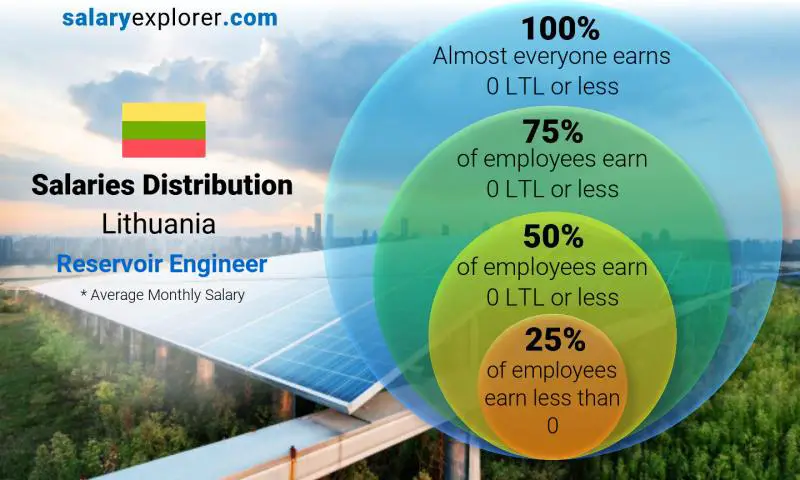 salaryexplorer.com

Salaries Distribution
Lithuania
Reservoir Engineer
* Average Monthly Salary

100%
Almost everyone earns
0 LTL or less

75%
of employees earn
0 LTL or less

50%
of employees earn
0 LTL or less

25%
of employees
earn less than
0